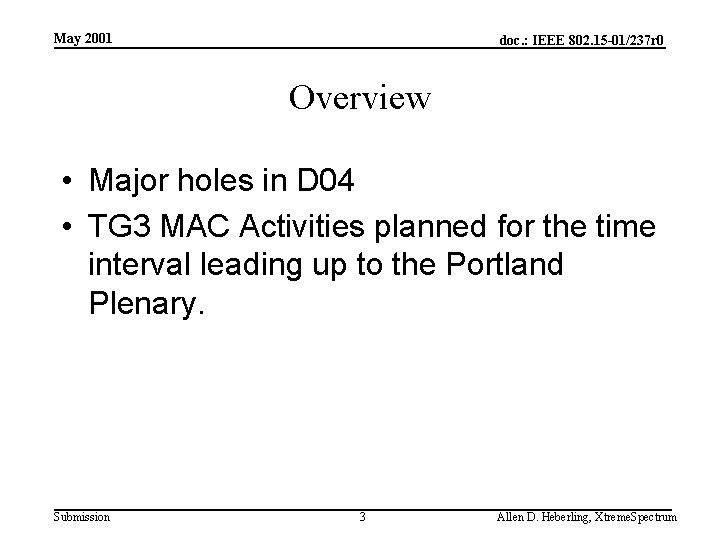 May 2001

doc.: IEEE 802.15-01/237r0

Overview

• Major holes in D04
• TG3 MAC Activities planned for the time interval leading up to the Portland Plenary.

Submission

3

Allen D. Heberling, XtremeSpectrum